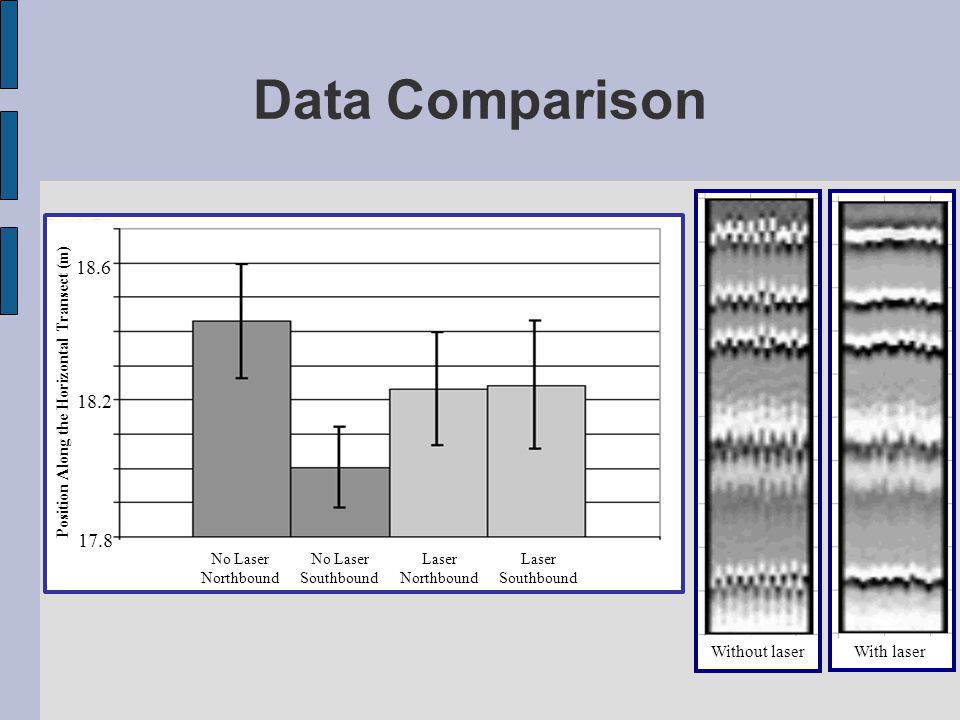 Data Comparison

Position Along the Horizontal Transect (m)

18.6

18.2

17.8

No Laser Northbound

No Laser Southbound

Laser Northbound

Laser Southbound

Without laser

With laser